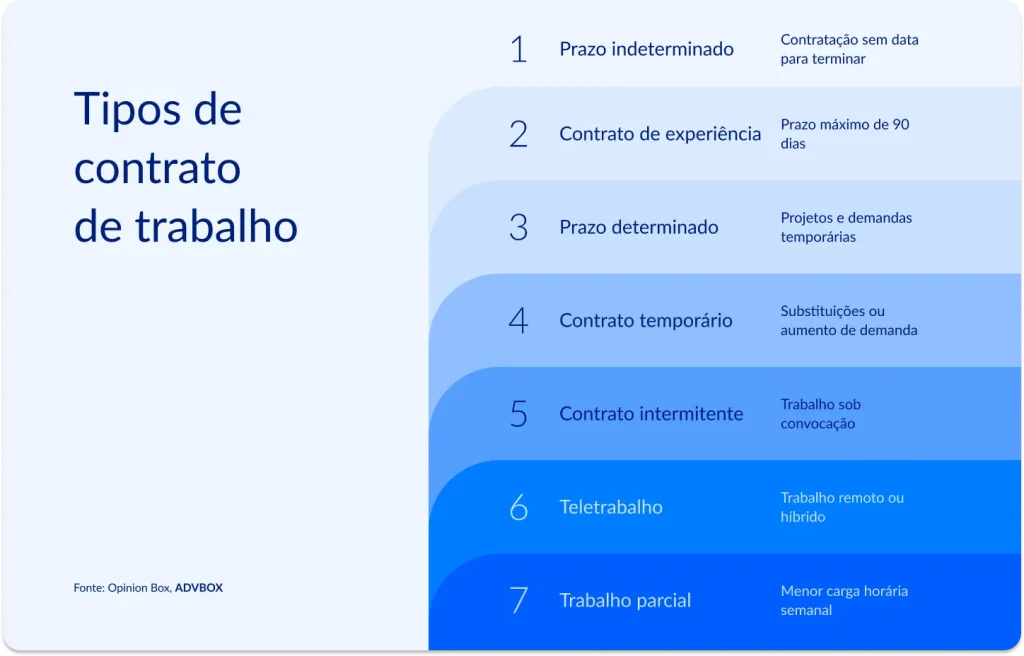 Tipos de contrato de trabalho

Fonte: Opinion Box, ADVBOX

1 Prazo indeterminado
Contratação sem data para terminar

2 Contrato de experiência
Prazo máximo de 90 dias

3 Prazo determinado
Projetos e demandas temporárias

4 Contrato temporário
Substituições ou aumento de demanda

5 Contrato intermitente
Trabalho sob convocação

6 Teletrabalho
Trabalho remoto ou híbrido

7 Trabalho parcial
Menor carga horária semanal